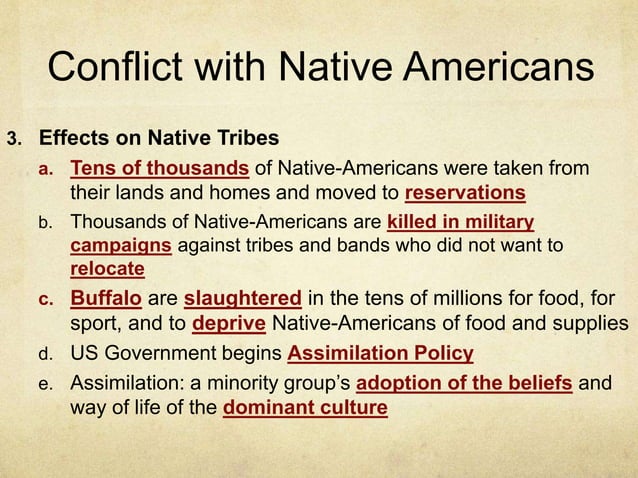 Conflict with Native Americans

3. Effects on Native Tribes

a. Tens of thousands of Native-Americans were taken from their lands and homes and moved to reservations

b. Thousands of Native-Americans are killed in military campaigns against tribes and bands who did not want to relocate

c. Buffalo are slaughtered in the tens of millions for food, for sport, and to deprive Native-Americans of food and supplies

d. US Government begins Assimilation Policy

e. Assimilation: a minority group's adoption of the beliefs and way of life of the dominant culture